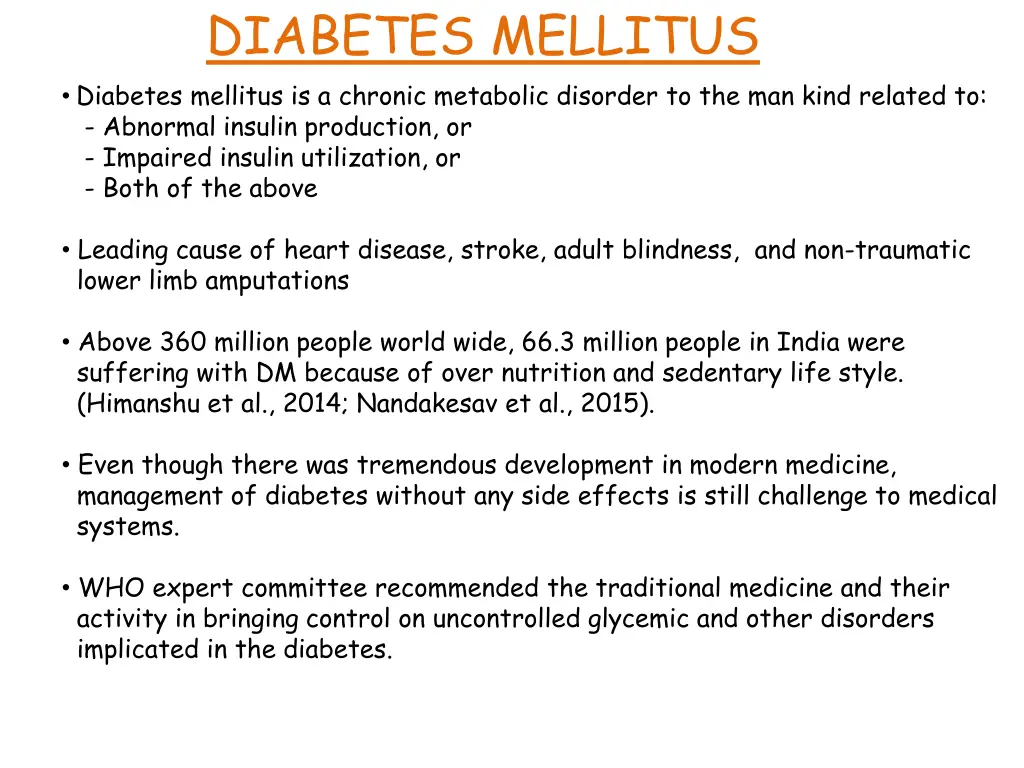 DIABETES MELLITUS

• Diabetes mellitus is a chronic metabolic disorder to the man kind related to:
- Abnormal insulin production, or
- Impaired insulin utilization, or
- Both of the above

• Leading cause of heart disease, stroke, adult blindness, and non-traumatic lower limb amputations

• Above 360 million people world wide, 66.3 million people in India were suffering with DM because of over nutrition and sedentary life style. (Himanshu et al., 2014; Nandakesav et al., 2015).

• Even though there was tremendous development in modern medicine, management of diabetes without any side effects is still challenge to medical systems.

• WHO expert committee recommended the traditional medicine and their activity in bringing control on uncontrolled glycemic and other disorders implicated in the diabetes.